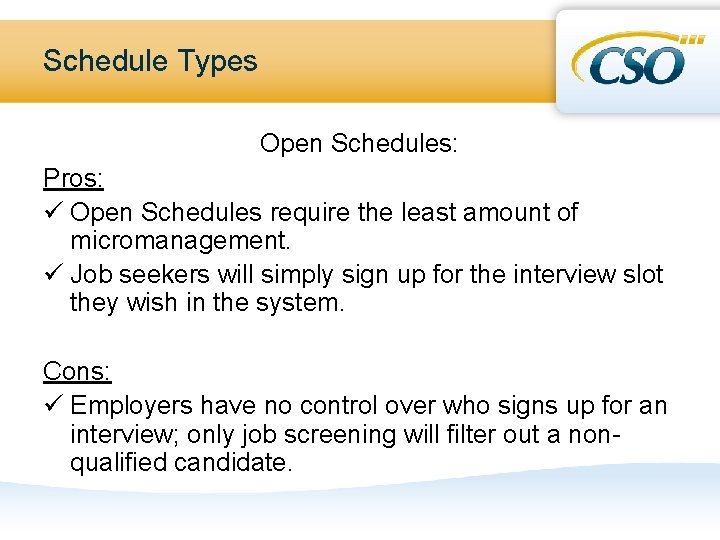 Schedule Types

CSO

Open Schedules:

Pros:

✓ Open Schedules require the least amount of micromanagement.

✓ Job seekers will simply sign up for the interview slot they wish in the system.

Cons:

✓ Employers have no control over who signs up for an interview; only job screening will filter out a non-qualified candidate.